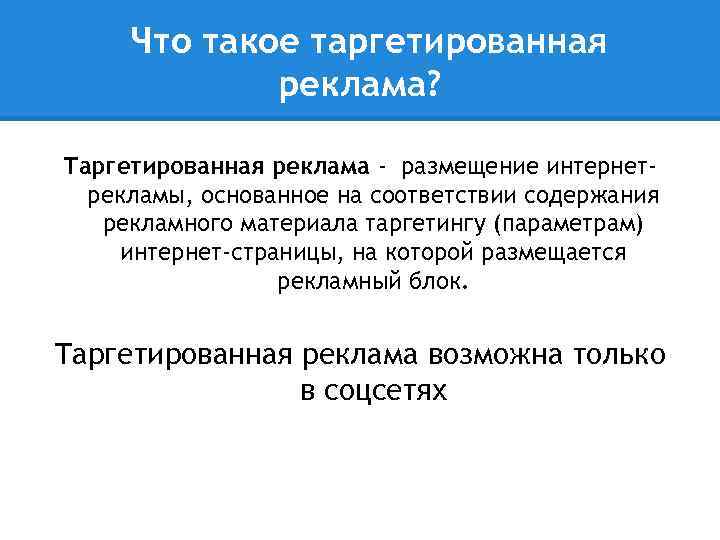 Что такое таргетированная реклама?

Таргетированная реклама - размещение интернет-рекламы, основанное на соответствии содержания рекламного материала таргетингу (параметрам) интернет-страницы, на которой размещается рекламный блок.

Таргетированная реклама возможна только в соцсетях